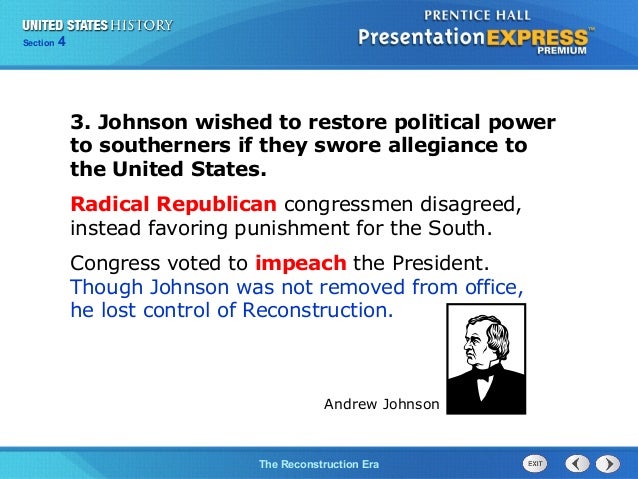 UNITED STATES HISTORY
Section 4

PRENTICE HALL
Presentation EXPRESS™
PREMIUM

3. Johnson wished to restore political power to southerners if they swore allegiance to the United States.

Radical Republican congressmen disagreed, instead favoring punishment for the South.

Congress voted to impeach the President. Though Johnson was not removed from office, he lost control of Reconstruction.

Andrew Johnson

The Reconstruction Era

EXIT